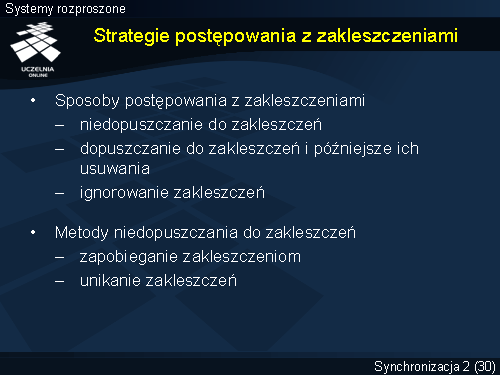 Systemy rozproszone

UCZELNIA ONLINE

Strategie postępowania z zakleszczeniami

• Sposoby postępowania z zakleszczeniami
– niedopuszczanie do zakleszczeń
– dopuszczanie do zakleszczeń i późniejsze ich usuwania
– ignorowanie zakleszczeń

• Metody niedopuszczania do zakleszczeń
– zapobieganie zakleszczeniom
– unikanie zakleszczeń

Synchronizacja 2 (30)